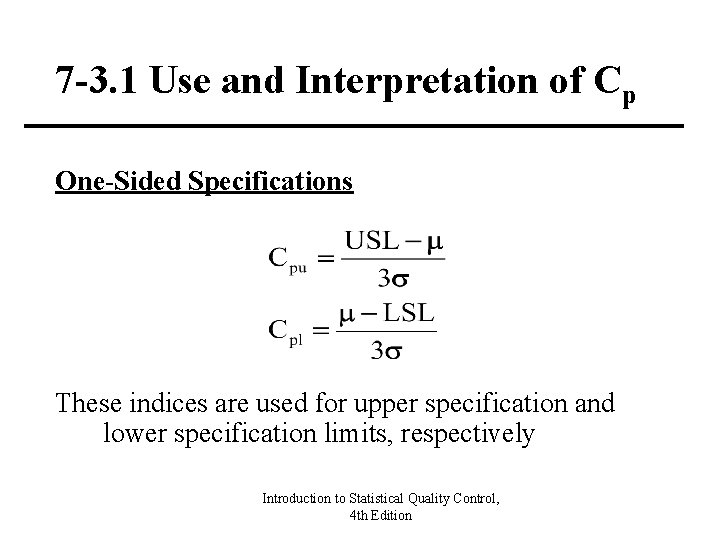 7-3.1 Use and Interpretation of $C_p$

One-Sided Specifications

$C_{pu} = \frac{USL - \mu}{3\sigma}$

$C_{pl} = \frac{\mu - LSL}{3\sigma}$

These indices are used for upper specification and lower specification limits, respectively

Introduction to Statistical Quality Control, 4th Edition